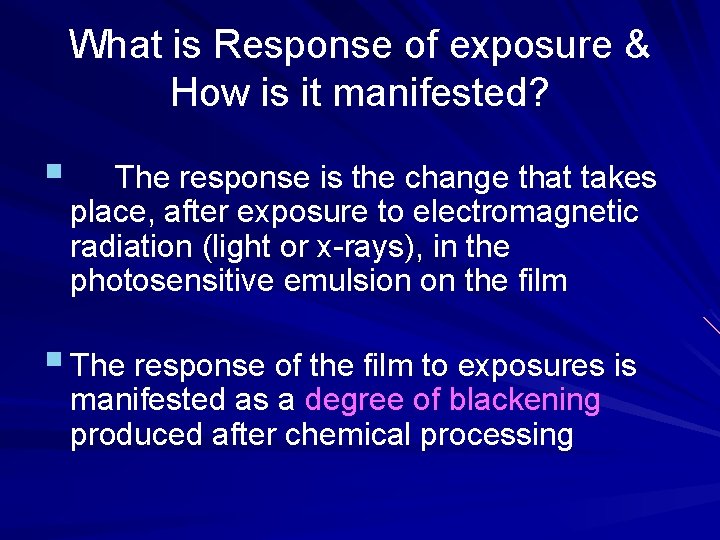 What is Response of exposure & How is it manifested?

The response is the change that takes place, after exposure to electromagnetic radiation (light or x-rays), in the photosensitive emulsion on the film

The response of the film to exposures is manifested as a degree of blackening produced after chemical processing